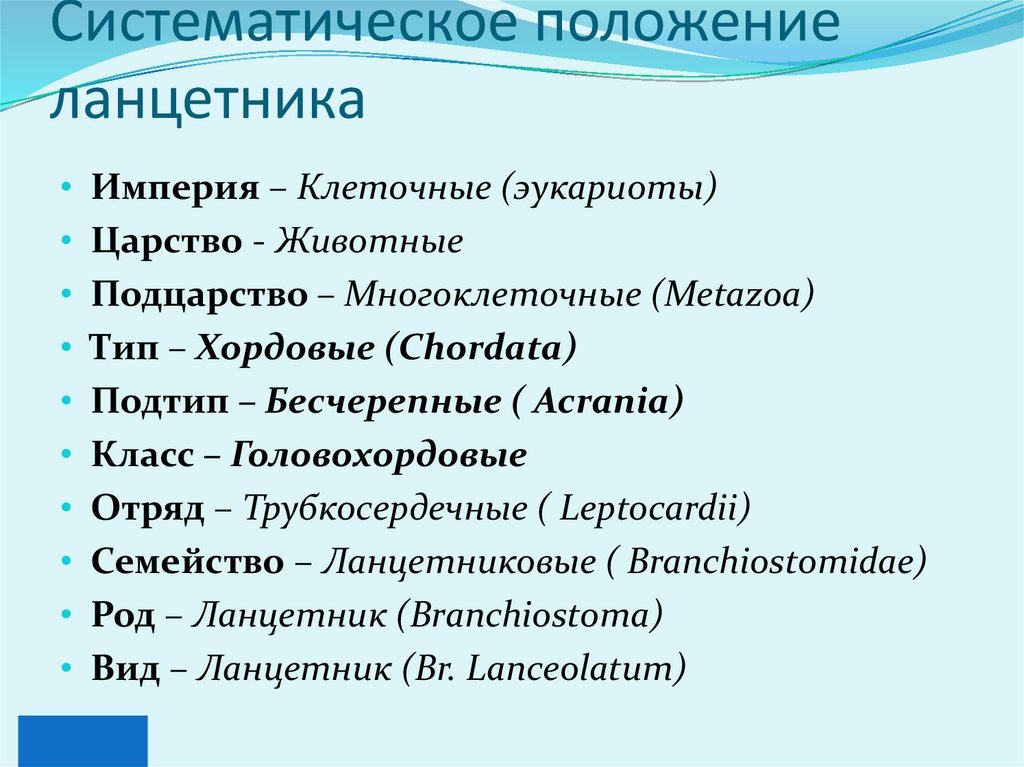 Систематическое положение ланцетника

• Империя – Клеточные (эукариоты)
• Царство - Животные
• Подцарство – Многоклеточные (Metazoa)
• Тип – Хордовые (Chordata)
• Подтип – Бесчерепные ( Acrania)
• Класс – Головохордовые
• Отряд – Трубкосердечные ( Leptocardii)
• Семейство – Ланцетниковые ( Branchiostomidae)
• Род – Ланцетник (Branchiostoma)
• Вид – Ланцетник (Br. Lanceolatum)